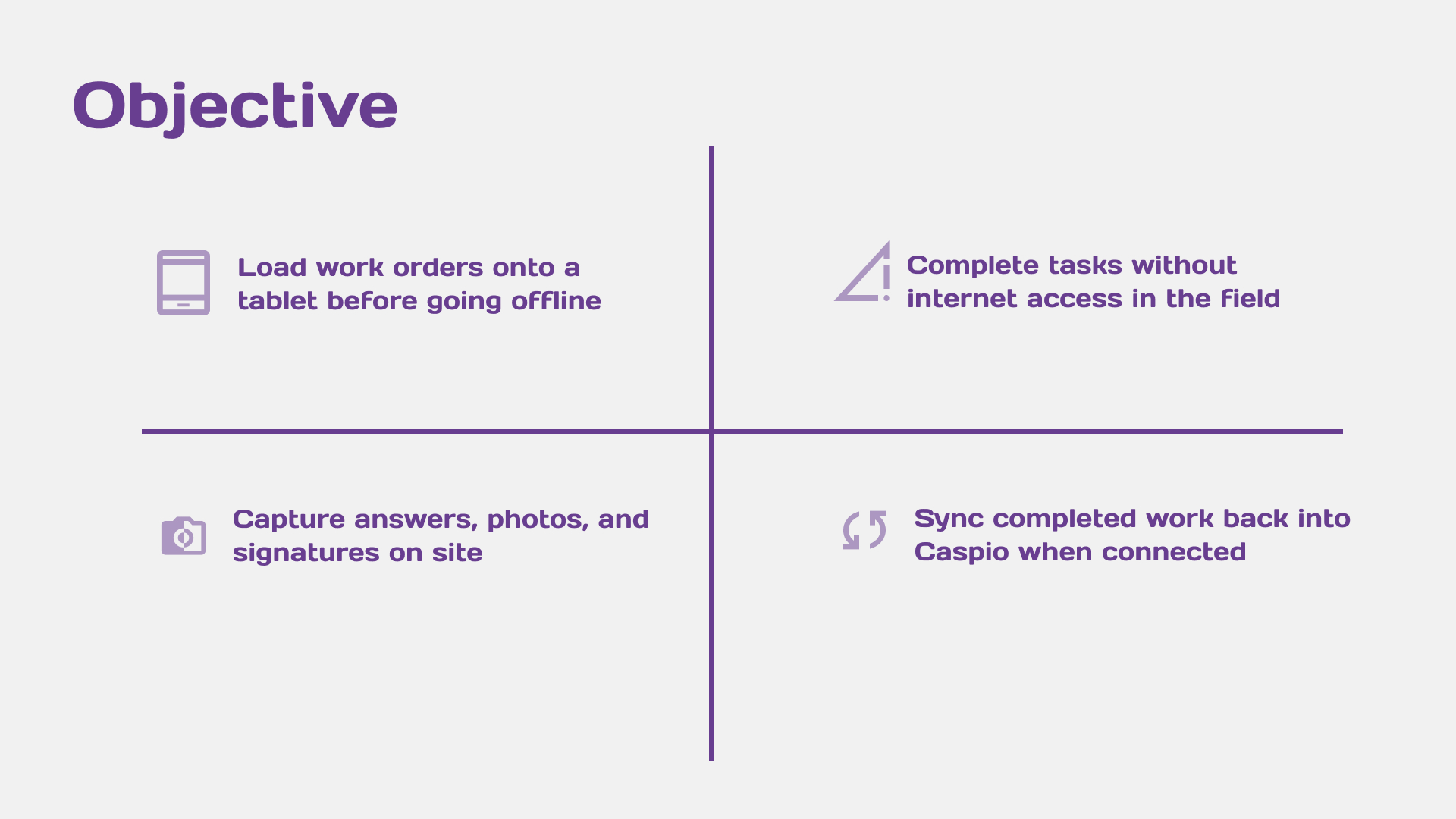 Objective

Load work orders onto a tablet before going offline

Complete tasks without internet access in the field

Capture answers, photos, and signatures on site

Sync completed work back into Caspio when connected